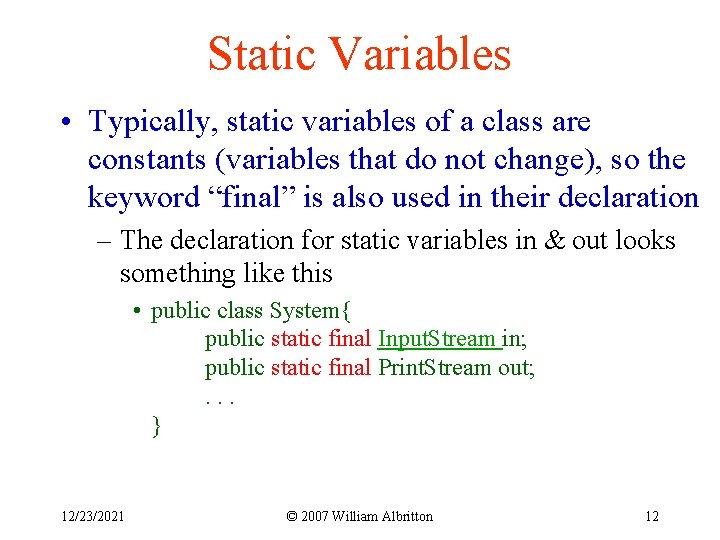 Static Variables

• Typically, static variables of a class are constants (variables that do not change), so the keyword “final” is also used in their declaration

– The declaration for static variables in & out looks something like this

• public class System{
public static final InputStream in;
public static final PrintStream out;
. . .
}

12/23/2021 © 2007 William Albritton 12